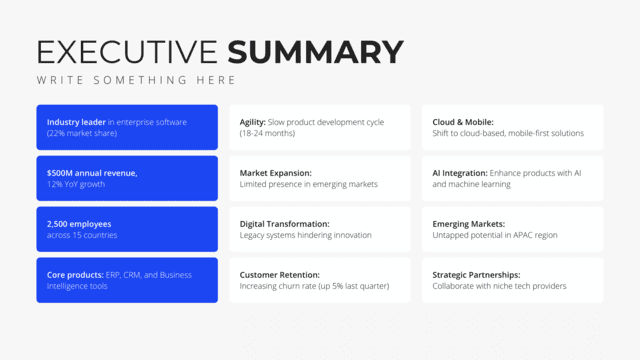 EXECUTIVE SUMMARY

WRITE SOMETHING HERE

Industry leader in enterprise software (22% market share)

$500M annual revenue, 12% YoY growth

2,500 employees across 15 countries

Core products: ERP, CRM, and Business Intelligence tools

Agility: Slow product development cycle (18-24 months)

Market Expansion: Limited presence in emerging markets

Digital Transformation: Legacy systems hindering innovation

Customer Retention: Increasing churn rate (up 5% last quarter)

Cloud & Mobile: Shift to cloud-based, mobile-first solutions

AI Integration: Enhance products with AI and machine learning

Emerging Markets: Untapped potential in APAC region

Strategic Partnerships: Collaborate with niche tech providers